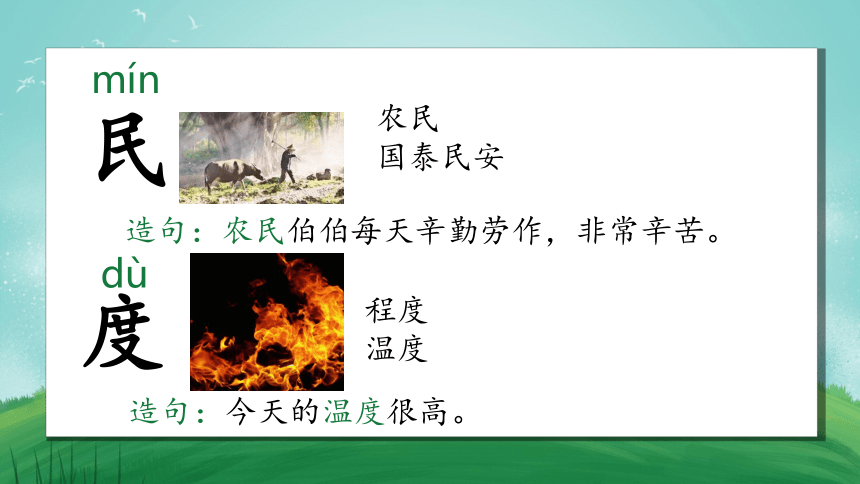 mín
民

农民
国泰民安

造句：农民伯伯每天辛勤劳作，非常辛苦。

dù
度

程度
温度

造句：今天的温度很高。